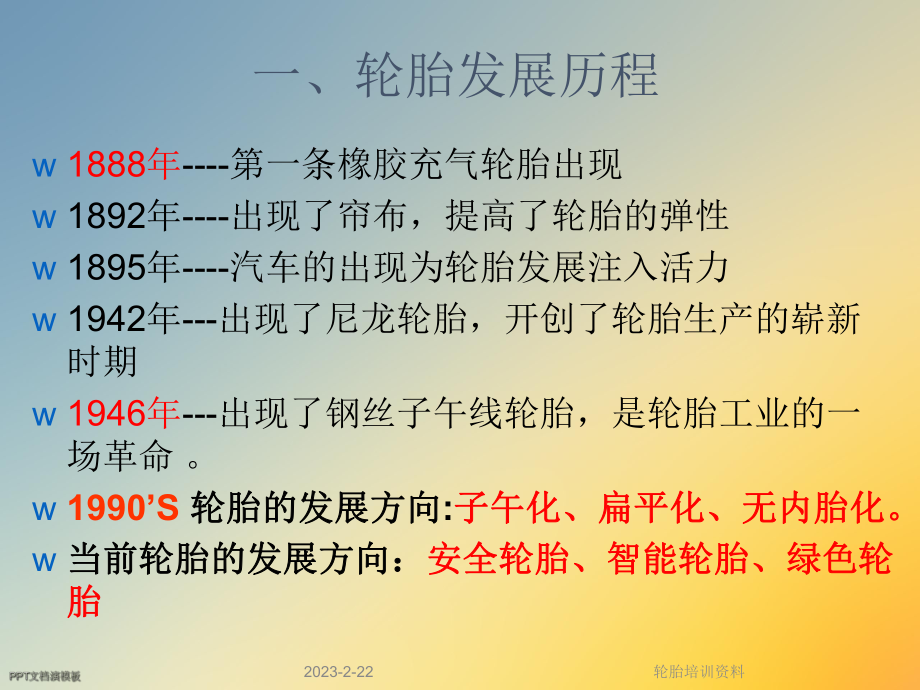 一、轮胎发展历程

w 1888年----第一条橡胶充气轮胎出现

w 1892年----出现了帘布，提高了轮胎的弹性

w 1895年----汽车的出现为轮胎发展注入活力

w 1942年---出现了尼龙轮胎，开创了轮胎生产的崭新时期

w 1946年---出现了钢丝子午线轮胎，是轮胎工业的一场革命 。

w 1990’S 轮胎的发展方向:子午化、扁平化、无内胎化。

w 当前轮胎的发展方向：安全轮胎、智能轮胎、绿色轮胎

PPT文档演模板 2023-2-22 轮胎培训资料